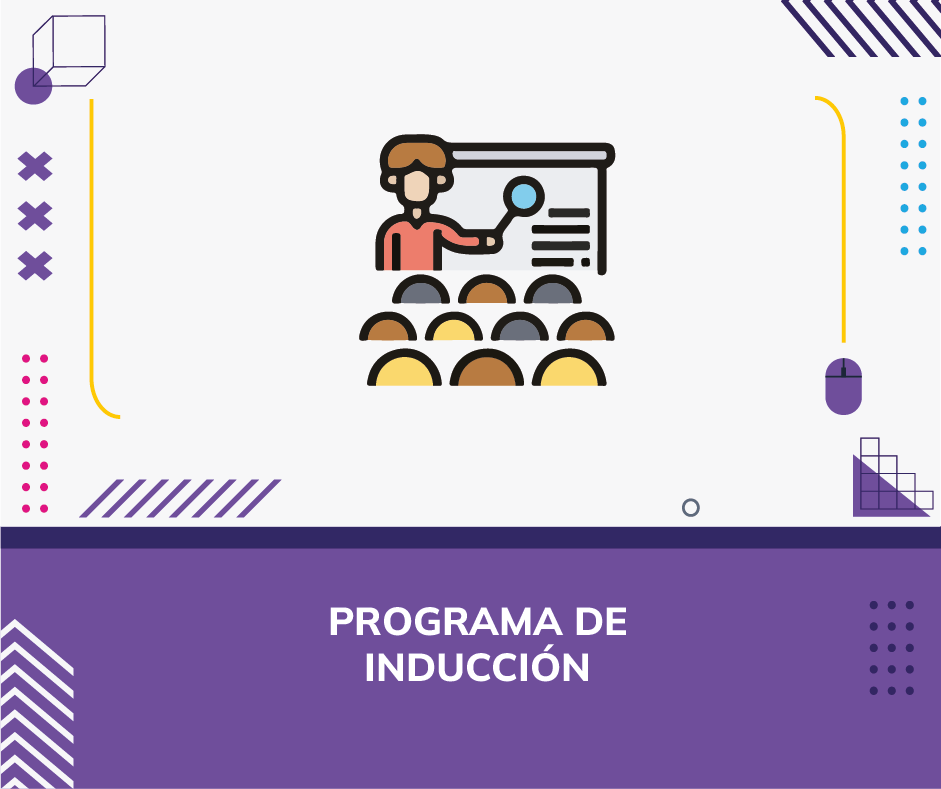 PROGRAMA DE INDUCCIÓN